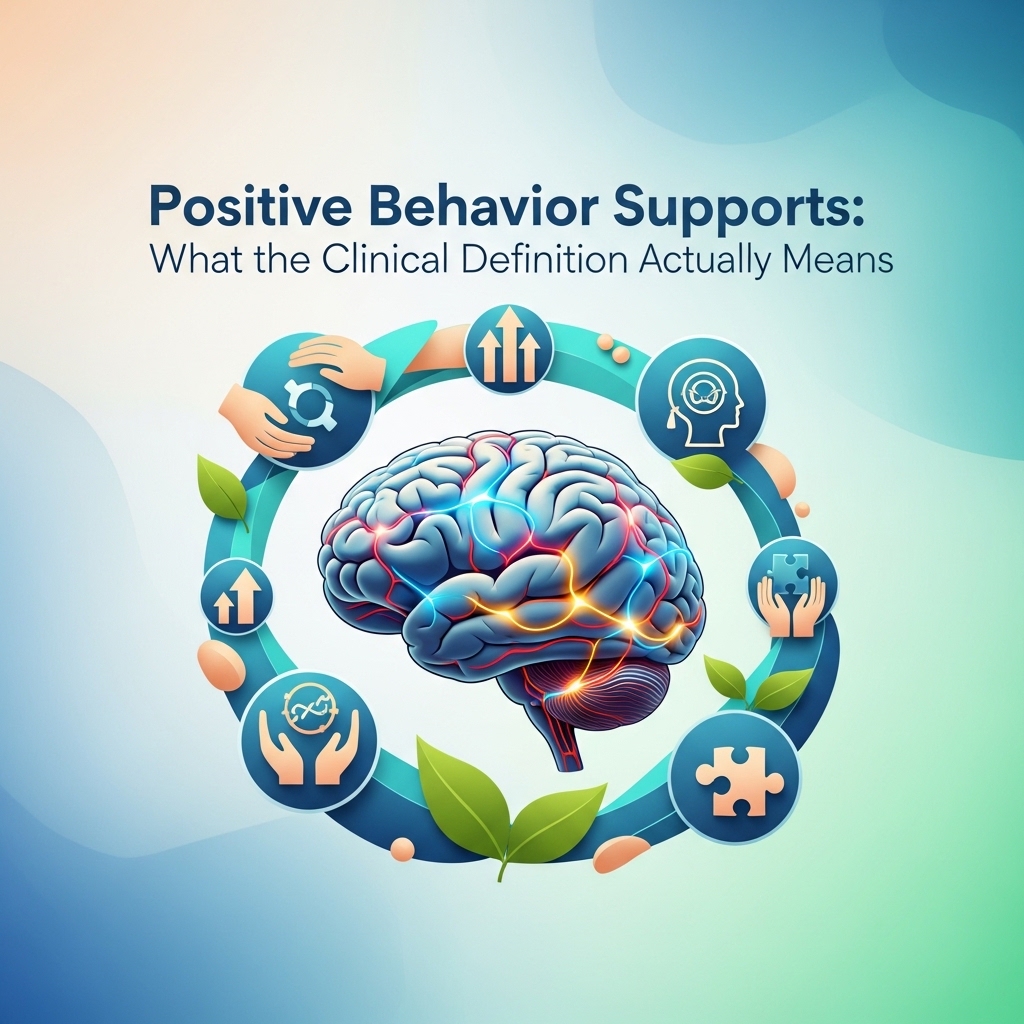 Positive Behavior Supports:
What the Clinical Definition Actually Means